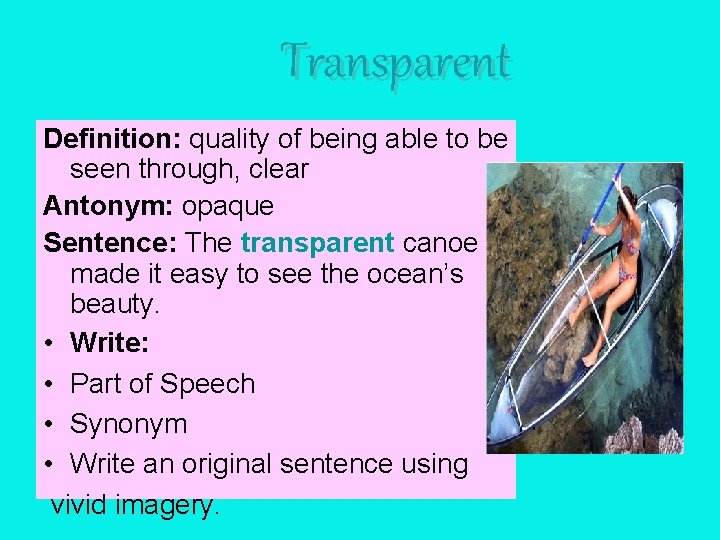 Transparent

Definition: quality of being able to be seen through, clear

Antonym: opaque

Sentence: The transparent canoe made it easy to see the ocean's beauty.

• Write:
• Part of Speech
• Synonym
• Write an original sentence using vivid imagery.